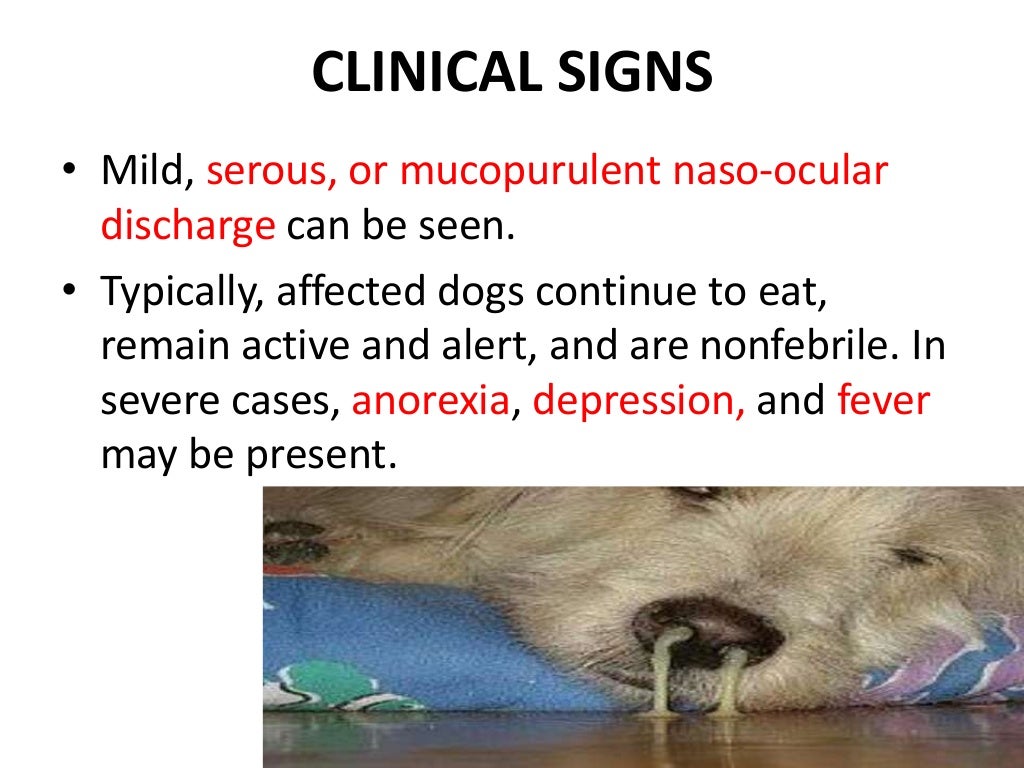 CLINICAL SIGNS

• Mild, serous, or mucopurulent naso-ocular discharge can be seen.

• Typically, affected dogs continue to eat, remain active and alert, and are nonfebrile. In severe cases, anorexia, depression, and fever may be present.